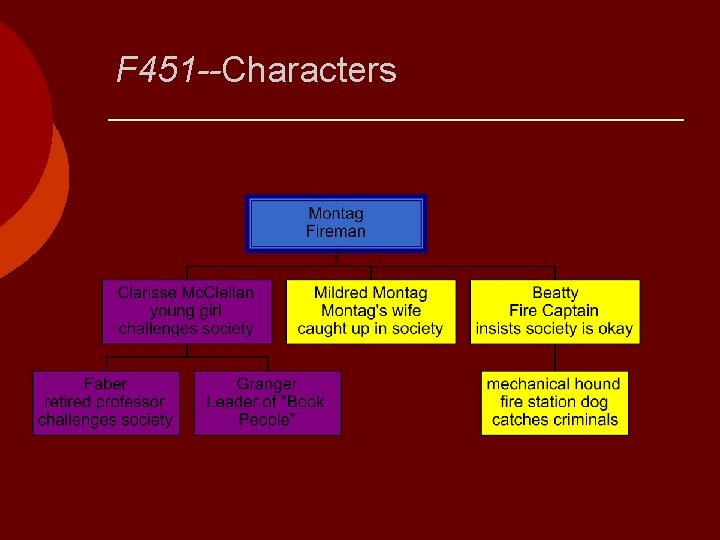 F451--Characters

Montag
Fireman

Clarisse McClellan
young girl
challenges society

Mildred Montag
Montag's wife
caught up in society

Beatty
Fire Captain
insists society is okay

Faber
retired professor
challenges society

Granger
Leader of "Book People"

mechanical hound
fire station dog
catches criminals